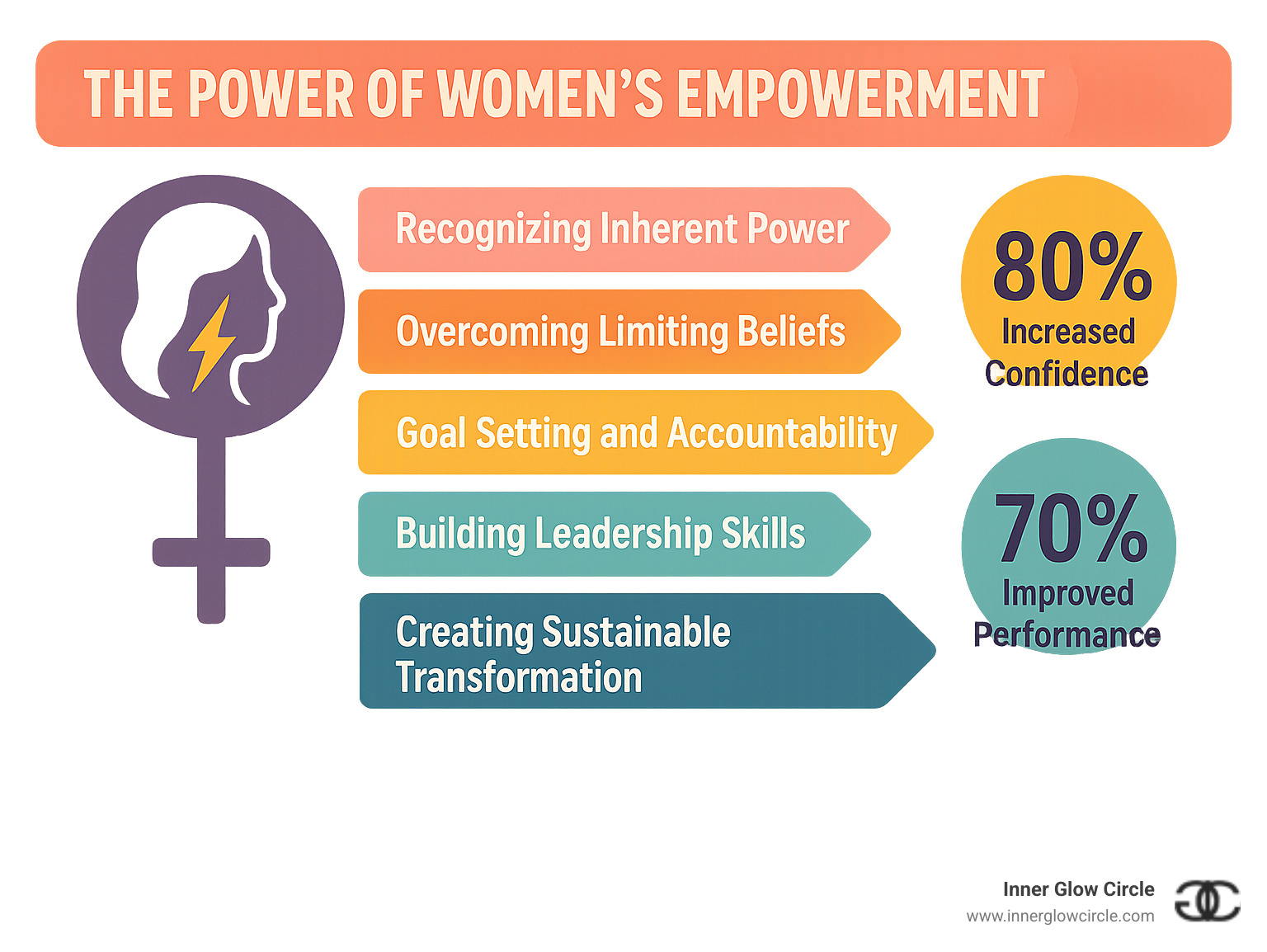 THE POWER OF WOMEN'S EMPOWERMENT

Recognizing Inherent Power

Overcoming Limiting Beliefs

Goal Setting and Accountability

Building Leadership Skills

Creating Sustainable Transformation

80% Increased Confidence

70% Improved Performance

Inner Glow Circle
www.innerglowcircle.com